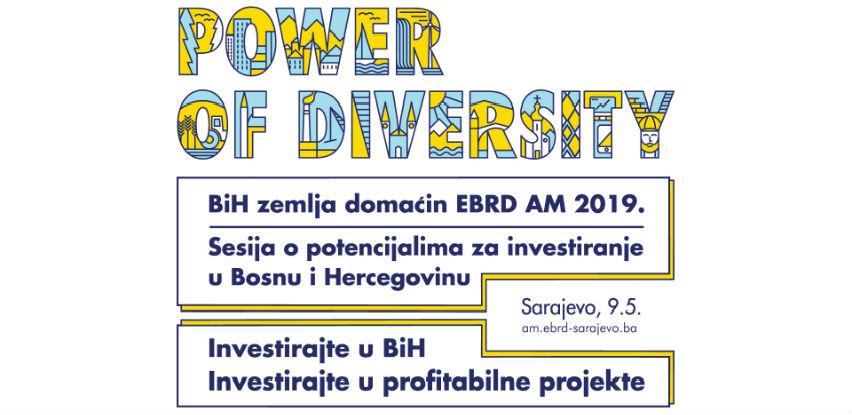 POWER
OF DIVERSITY

BiH zemlja domaćin EBRD AM 2019.

Sesija o potencijalima za investiranje u Bosnu i Hercegovinu

Sarajevo, 9.5.
am.ebrd-sarajevo.ba

Investirajte u BiH
Investirajte u profitabilne projekte